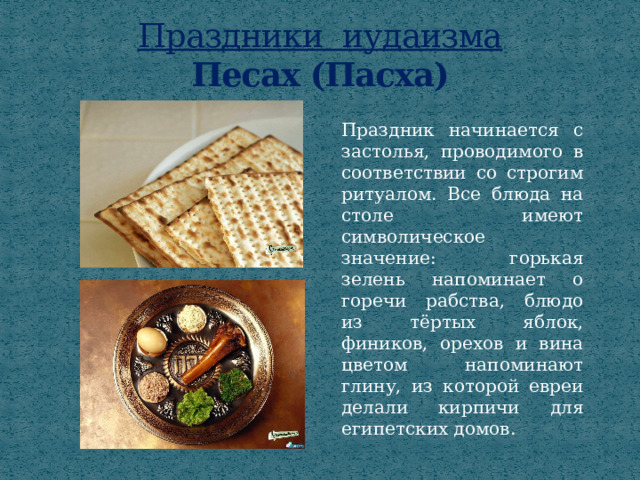 Праздники иудаизма
Песах (Пасха)

Праздник начинается с застолья, проводимого в соответствии со строгим ритуалом. Все блюда на столе имеют символическое значение: горькая зелень напоминает о горечи рабства, блюдо из тёртых яблок, фиников, орехов и вина цветом напоминают глину, из которой евреи делали кирпичи для египетских домов.